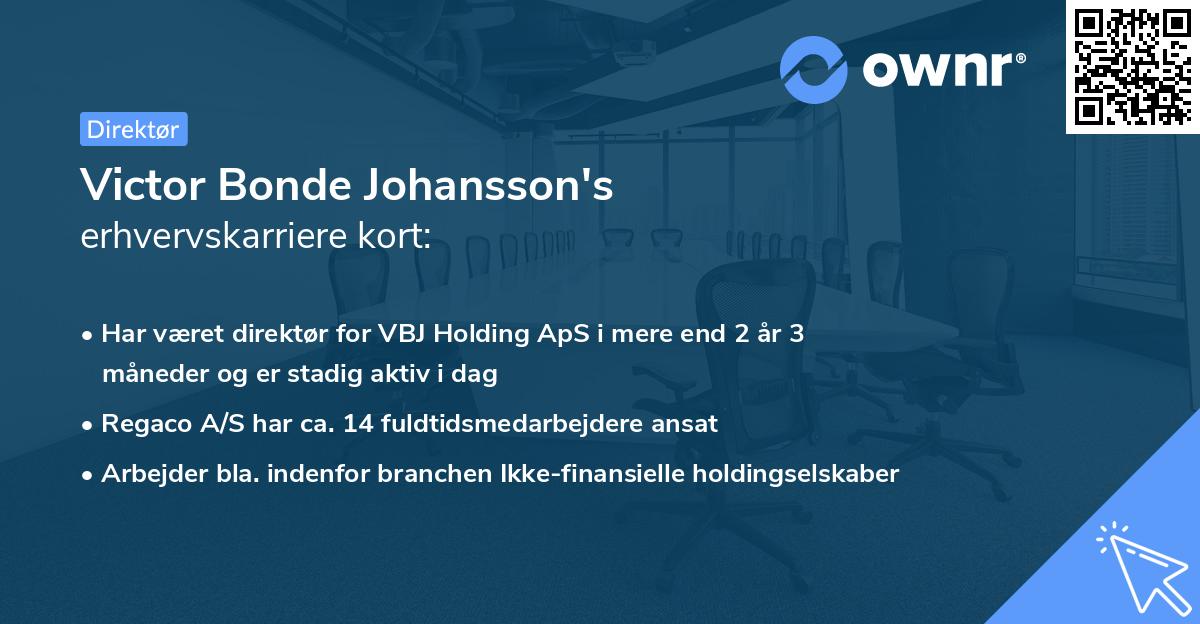 ownr®

Direktør

Victor Bonde Johansson's
erhvervskarriere kort:

• Har været direktør for VBJ Holding ApS i mere end 2 år 3 måneder og er stadig aktiv i dag
• Regaco A/S har ca. 14 fuldtidsmedarbejdere ansat
• Arbejder bla. indenfor branchen Ikke-finansielle holdingselskaber